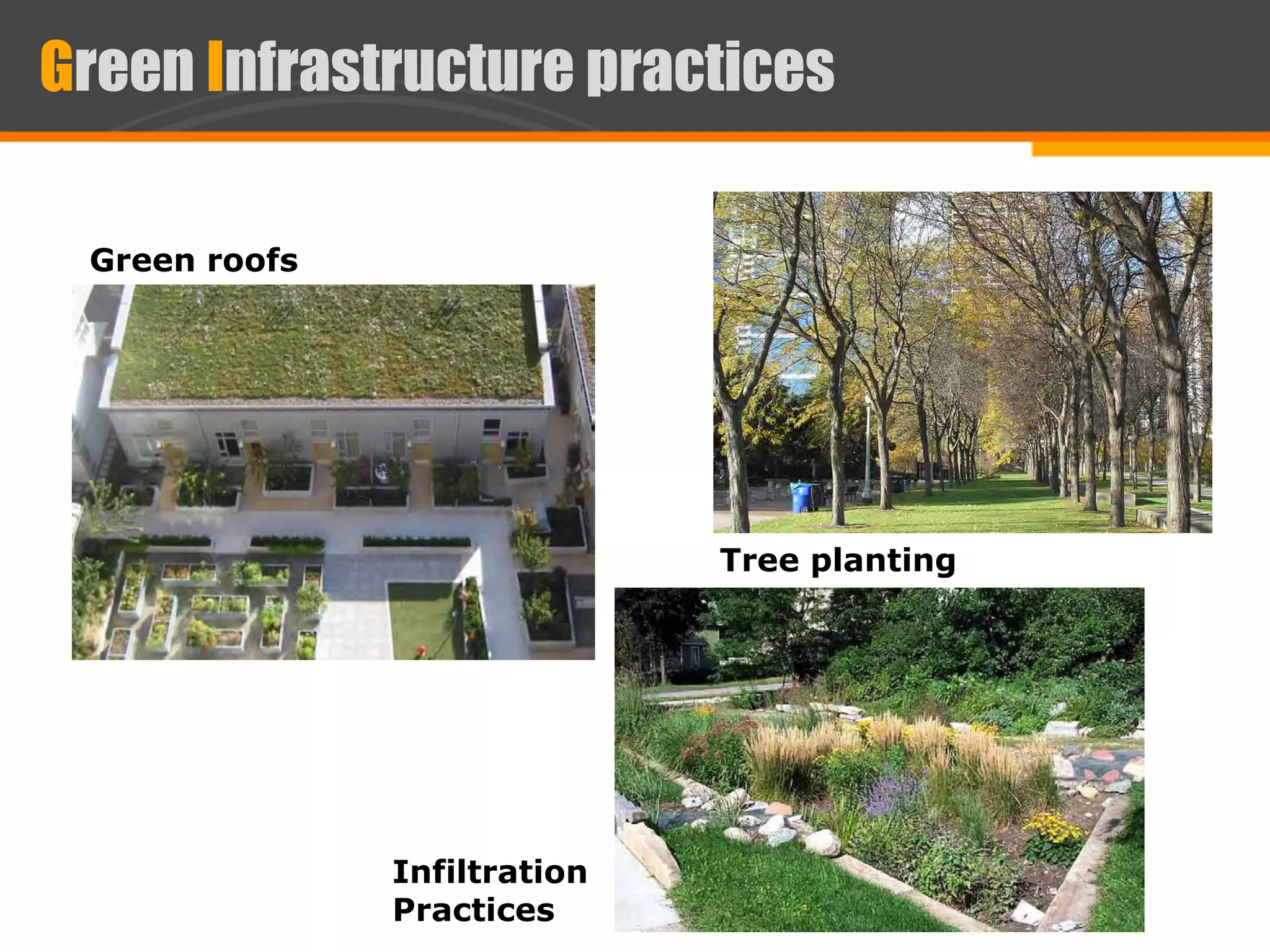 Green Infrastructure practices

Green roofs

Tree planting

Infiltration Practices